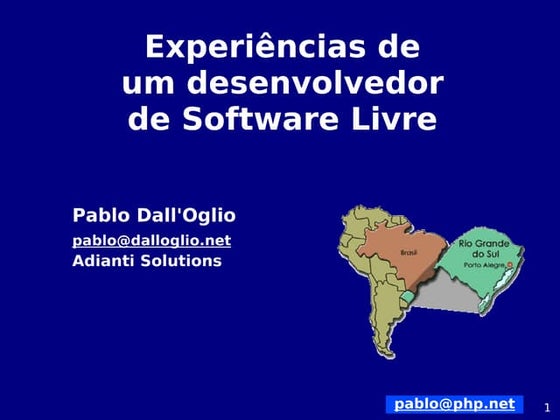 Experiências de um desenvolvedor de Software Livre

Pablo Dall'Oglio
pablo@dalloglio.net
Adianti Solutions

Brasil
Rio Grande do Sul
Porto Alegre

pablo@php.net
1